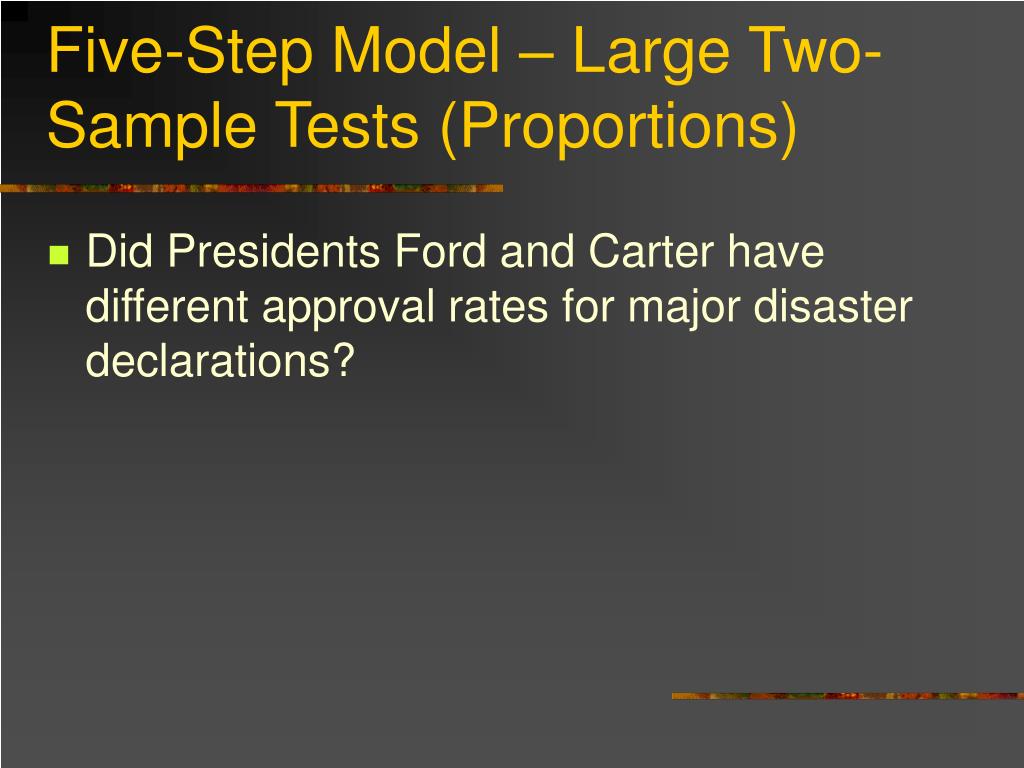 Five-Step Model – Large Two-Sample Tests (Proportions)

Did Presidents Ford and Carter have different approval rates for major disaster declarations?